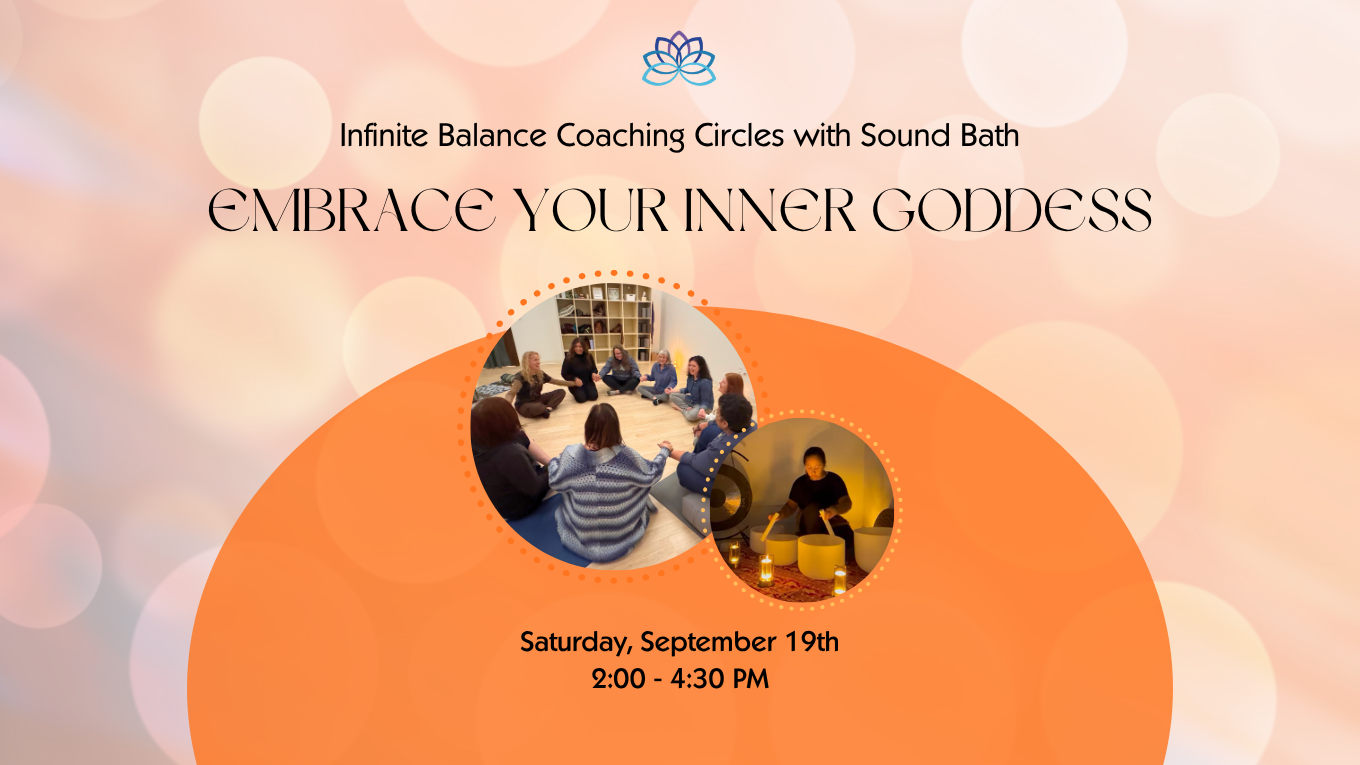 Infinite Balance Coaching Circles with Sound Bath

EMBRACE YOUR INNER GODDESS

Saturday, September 19th
2:00 - 4:30 PM